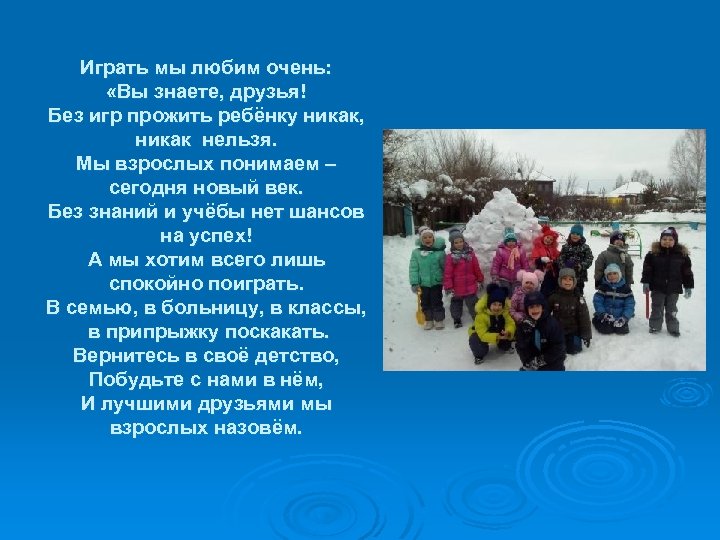 Играть мы любим очень:
«Вы знаете, друзья!
Без игр прожить ребёнку никак, никак нельзя.
Мы взрослых понимаем – сегодня новый век.
Без знаний и учёбы нет шансов на успех!
А мы хотим всего лишь спокойно поиграть.
В семью, в больницу, в классы, в припрыжку поскакать.
Вернитесь в своё детство,
Побудьте с нами в нём,
И лучшими друзьями мы взрослых назовём.